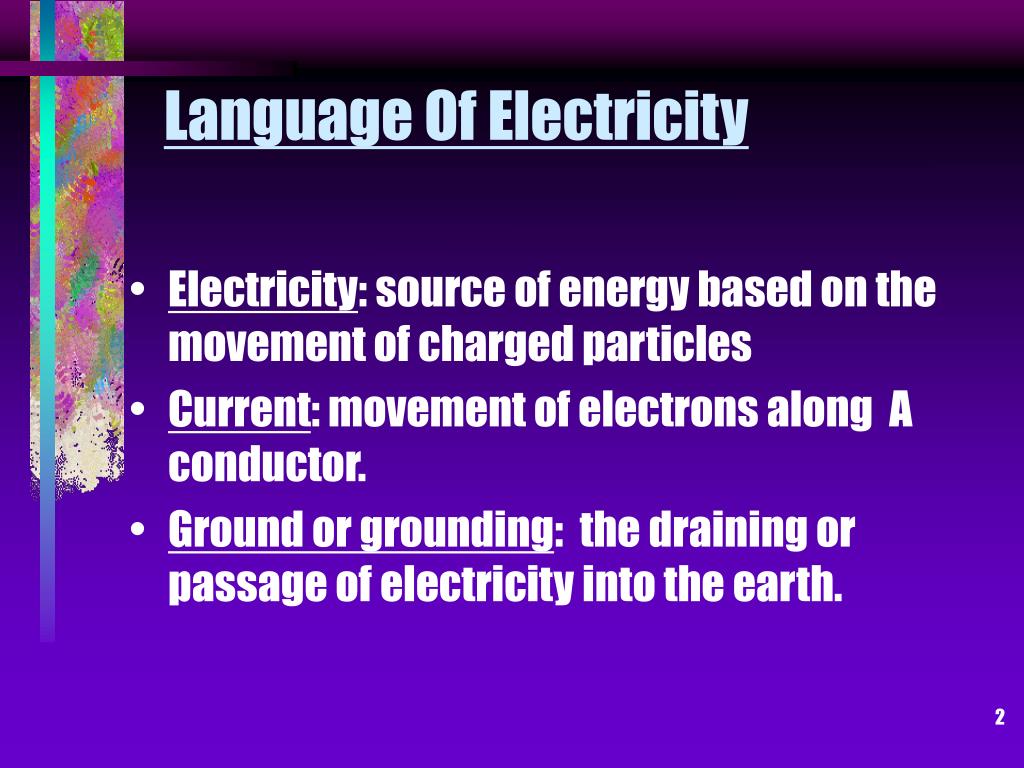 Language Of Electricity

• Electricity: source of energy based on the movement of charged particles
• Current: movement of electrons along A conductor.
• Ground or grounding: the draining or passage of electricity into the earth.

2